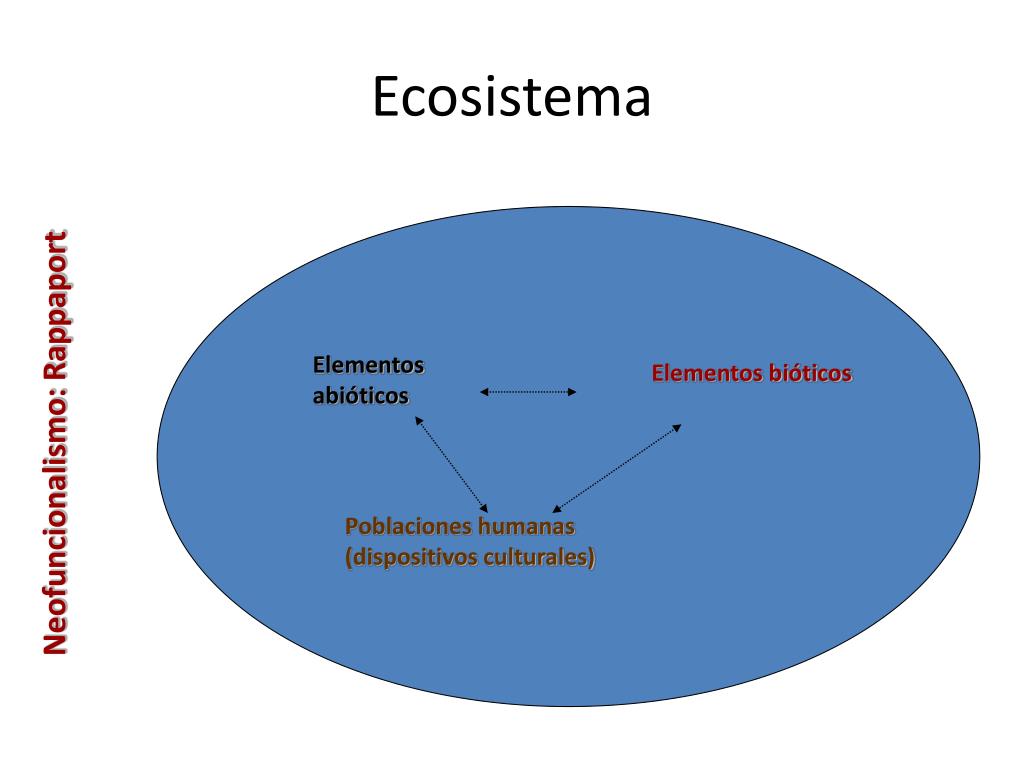 Ecosistema

Neofuncionalismo: Rappaport

Elementos abióticos

Elementos bióticos

Poblaciones humanas (dispositivos culturales)